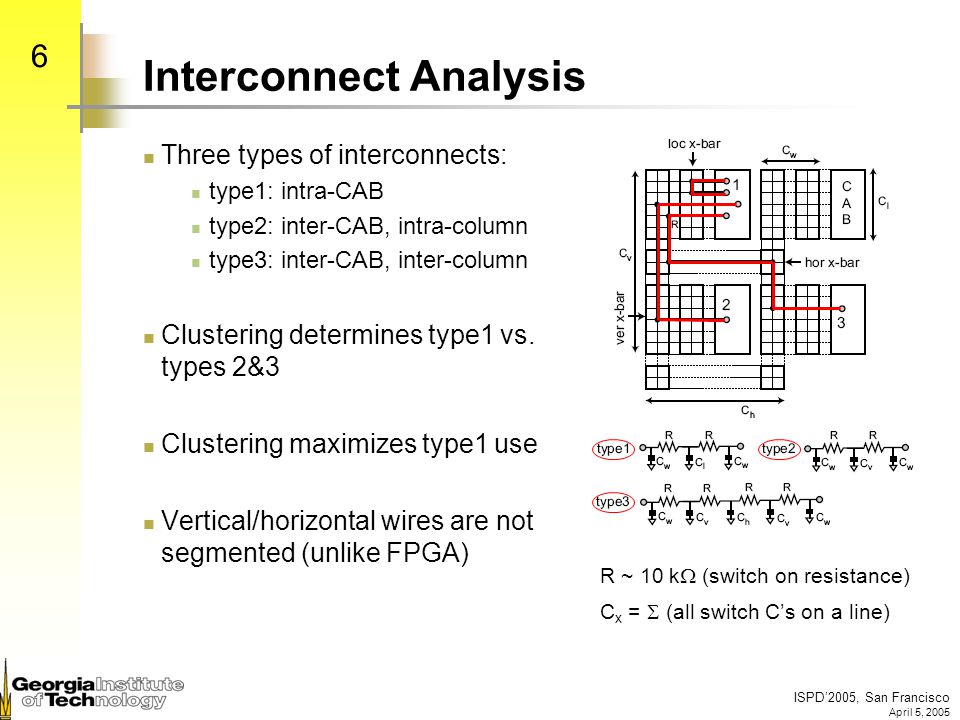 6

Interconnect Analysis

Three types of interconnects:

type1: intra-CAB

type2: inter-CAB, intra-column

type3: inter-CAB, inter-column

Clustering determines type1 vs. types 2&3

Clustering maximizes type1 use

Vertical/horizontal wires are not segmented (unlike FPGA)

loc x-bar
$C_w$
1
C
A
B
$C_l$
R
$C_v$
hor x-bar
ver x-bar
2
3
$C_h$

type1 R R $C_w$ $C_l$ $C_w$
type2 R R $C_w$ $C_v$ $C_w$
type3 R R R R $C_w$ $C_v$ $C_h$ $C_v$ $C_w$

R ~ 10 k$\Omega$ (switch on resistance)

$C_x$ = $\Sigma$ (all switch C's on a line)

Georgia Institute of Technology

ISPD'2005, San Francisco
April 5, 2005